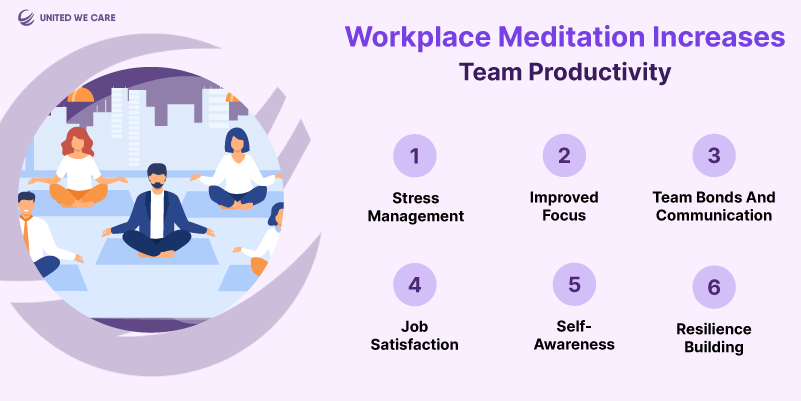 UNITED WE CARE

Workplace Meditation Increases Team Productivity

1
Stress Management

2
Improved Focus

3
Team Bonds And Communication

4
Job Satisfaction

5
Self-Awareness

6
Resilience Building